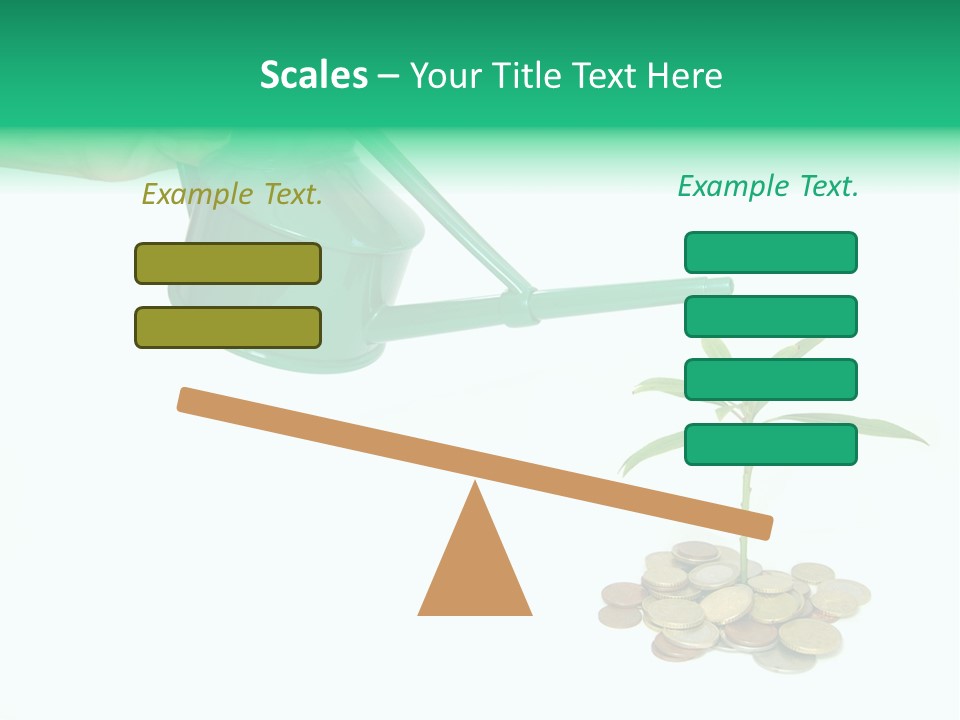 Scales – Your Title Text Here

Example Text.

Example Text.